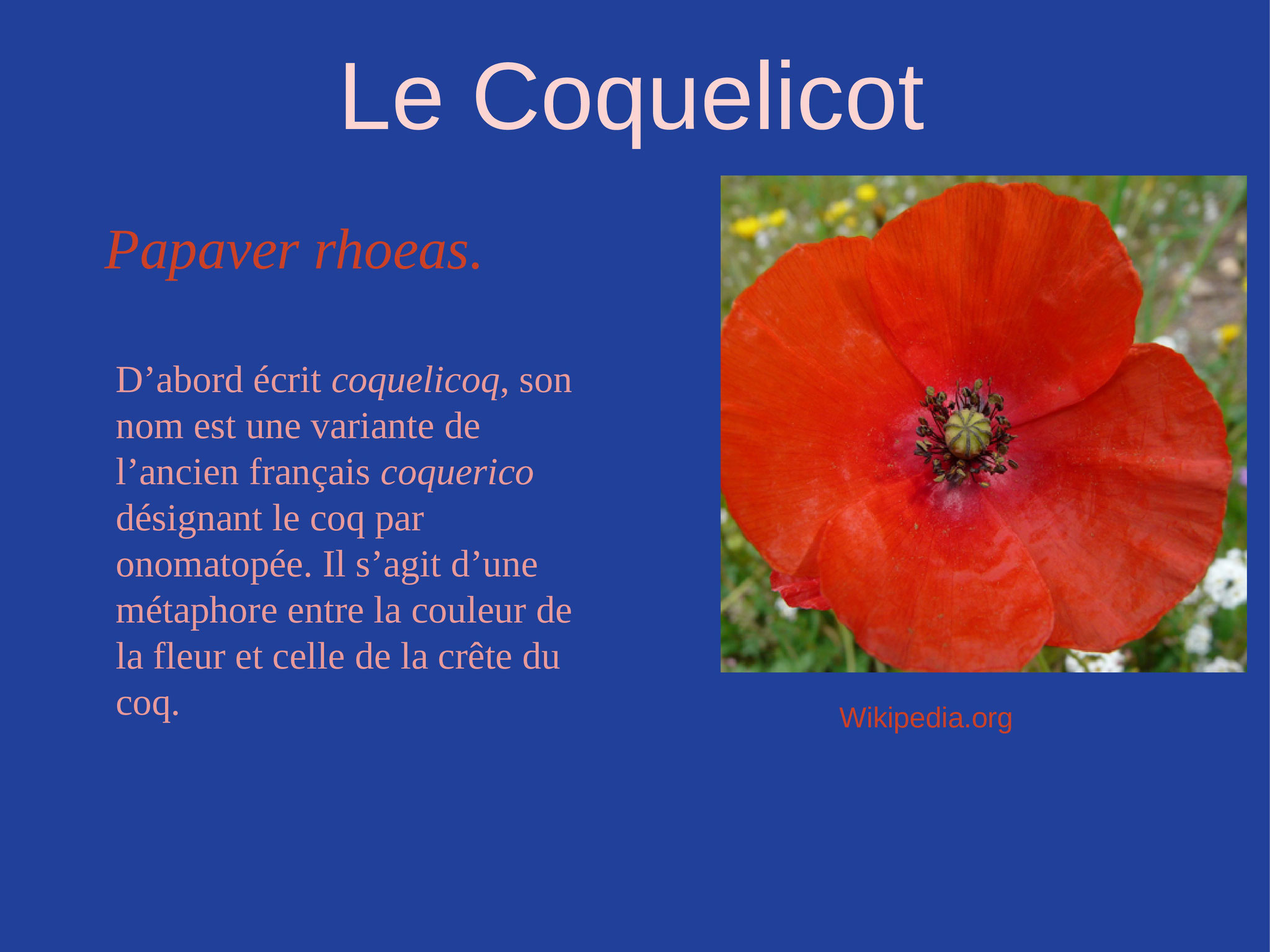 Le Coquelicot

Papaver rhoeas.

D’abord écrit coquelicoq, son nom est une variante de l’ancien français coquerico désignant le coq par onomatopée. Il s’agit d’une métaphore entre la couleur de la fleur et celle de la crête du coq.

Wikipedia.org